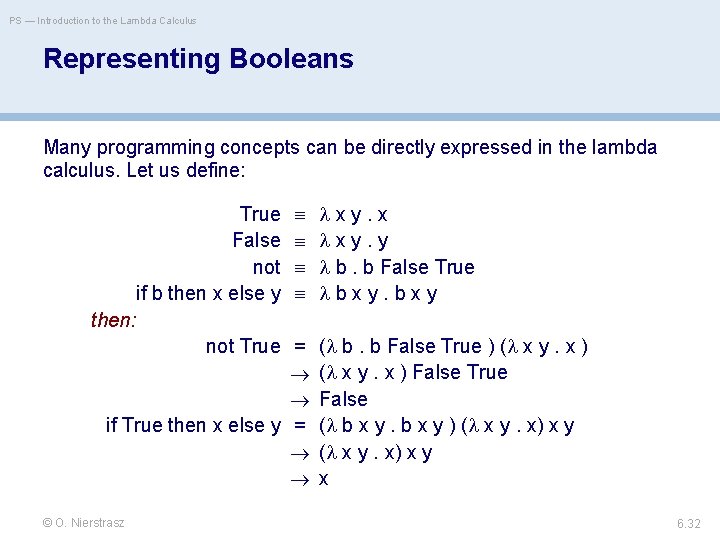 PS — Introduction to the Lambda Calculus

Representing Booleans

Many programming concepts can be directly expressed in the lambda calculus. Let us define:

True $\equiv$ $\lambda$ x y . x
False $\equiv$ $\lambda$ x y . y
not $\equiv$ $\lambda$ b . b False True
if b then x else y $\equiv$ $\lambda$ b x y . b x y

then:

not True = ($\lambda$ b . b False True ) ($\lambda$ x y . x )
$\rightarrow$ ($\lambda$ x y . x ) False True
$\rightarrow$ False
if True then x else y = ($\lambda$ b x y . b x y ) ($\lambda$ x y . x) x y
$\rightarrow$ ($\lambda$ x y . x) x y
$\rightarrow$ x

© O. Nierstrasz

6.32